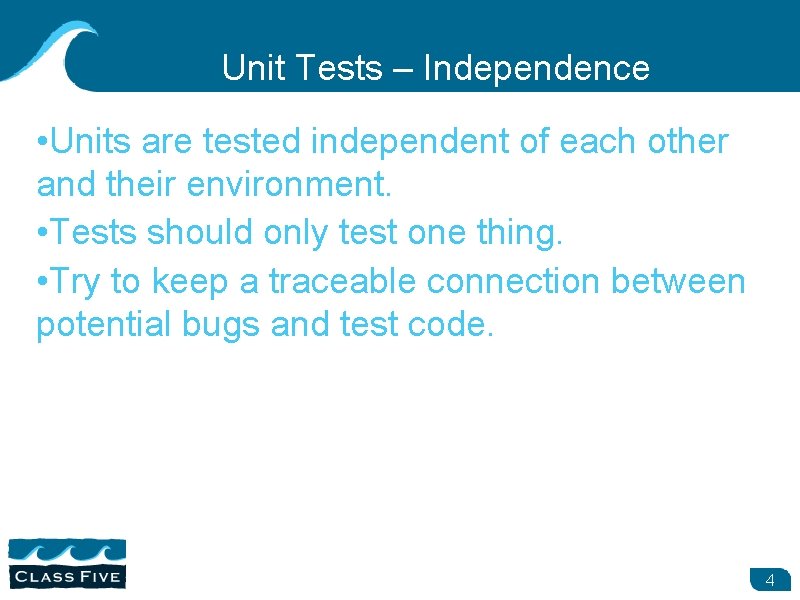 Unit Tests – Independence

•Units are tested independent of each other and their environment.

•Tests should only test one thing.

•Try to keep a traceable connection between potential bugs and test code.

CLASS FIVE

4